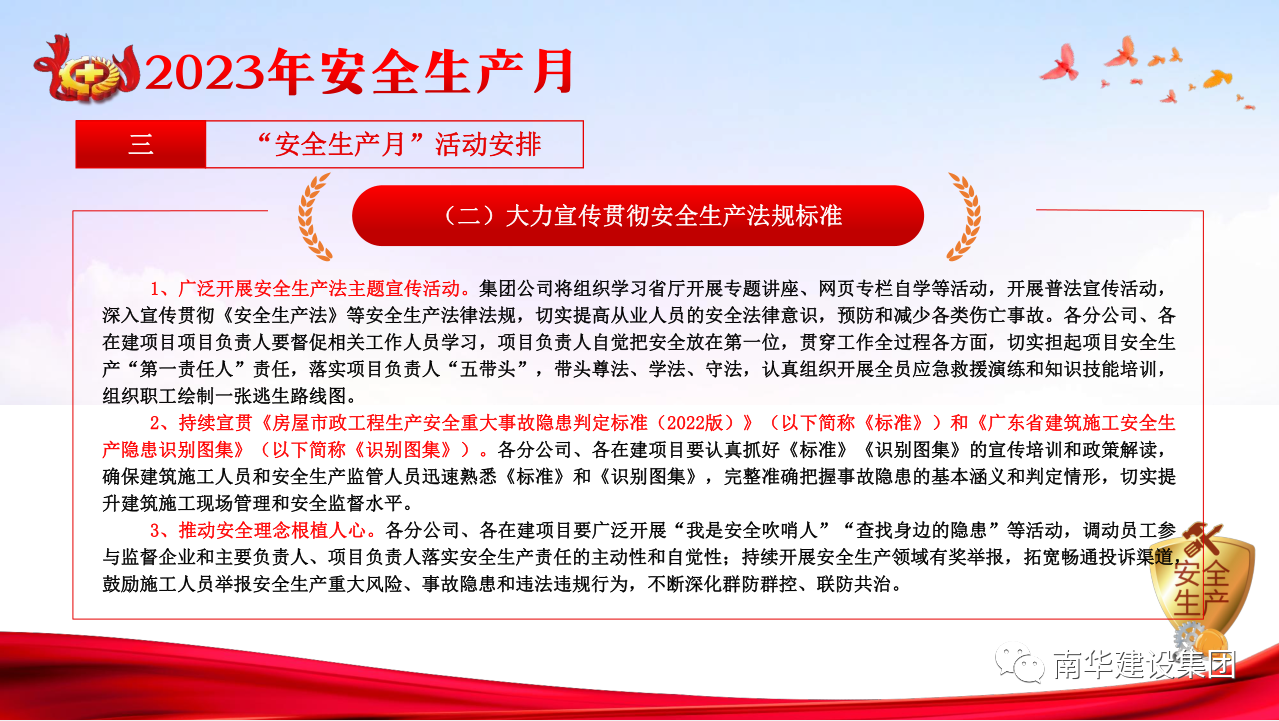 2023年安全生产月

三 “安全生产月”活动安排

（二）大力宣传贯彻安全生产法规标准

1、广泛开展安全生产法主题宣传活动。集团公司将组织学习省厅开展专题讲座、网页专栏自学等活动，开展普法宣传活动，深入宣传贯彻《安全生产法》等安全生产法律法规，切实提高从业人员的安全法律意识，预防和减少各类伤亡事故。各分公司、各在建项目项目负责人要督促相关工作人员学习，项目负责人自觉把安全放在第一位，贯穿工作全过程各方面，切实担起项目安全生产“第一责任人”责任，落实项目负责人“五带头”，带头尊法、学法、守法，认真组织开展全员应急救援演练和知识技能培训，组织职工绘制一张逃生路线图。

2、持续宣贯《房屋市政工程生产安全重大事故隐患判定标准（2022版）》（以下简称《标准》）和《广东省建筑施工安全生产隐患识别图集》（以下简称《识别图集》）。各分公司、各在建项目要认真抓好《标准》《识别图集》的宣传培训和政策解读，确保建筑施工人员和安全生产监管人员迅速熟悉《标准》和《识别图集》，完整准确把握事故隐患的基本涵义和判定情形，切实提升建筑施工现场管理和安全监督水平。

3、推动安全理念根植人心。各分公司、各在建项目要广泛开展“我是安全吹哨人”“查找身边的隐患”等活动，调动员工参与监督企业和主要负责人、项目负责人落实安全生产责任的主动性和自觉性；持续开展安全生产领域有奖举报，拓宽畅通投诉渠道，鼓励施工人员举报安全生产重大风险、事故隐患和违法违规行为，不断深化群防群控、联防共治。

安全生产

南华建设集团